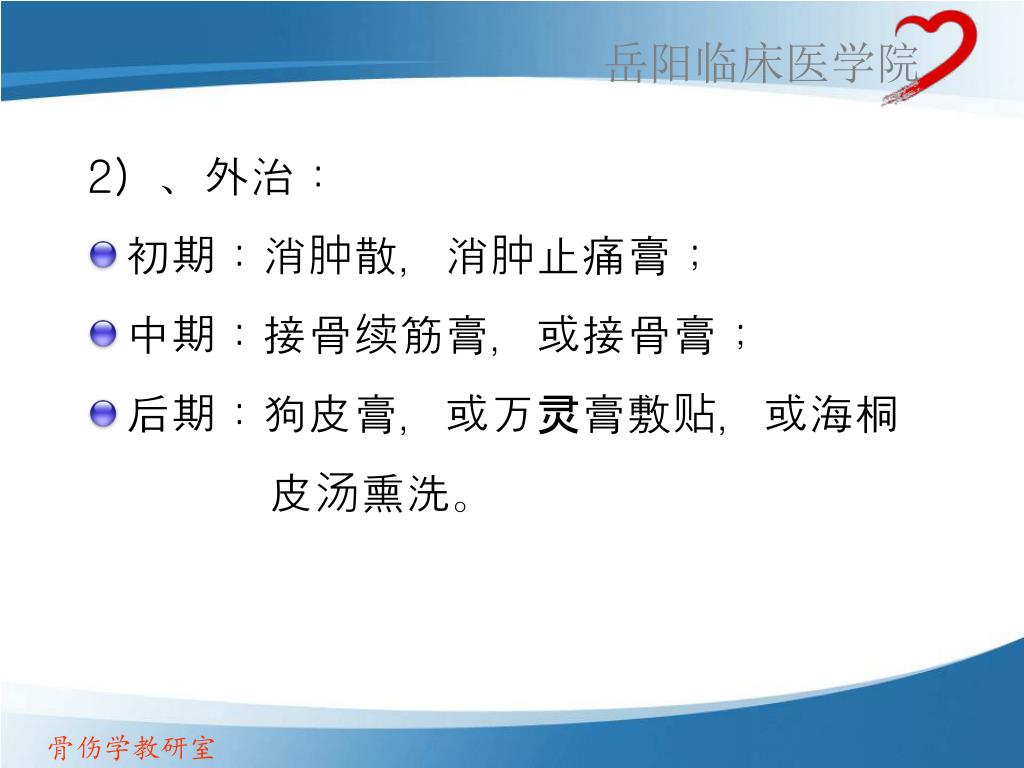 岳阳临床医学院

2）、外治：

初期：消肿散，消肿止痛膏；

中期：接骨续筋膏，或接骨膏；

后期：狗皮膏，或万灵膏敷贴，或海桐皮汤熏洗。

骨伤学教研室